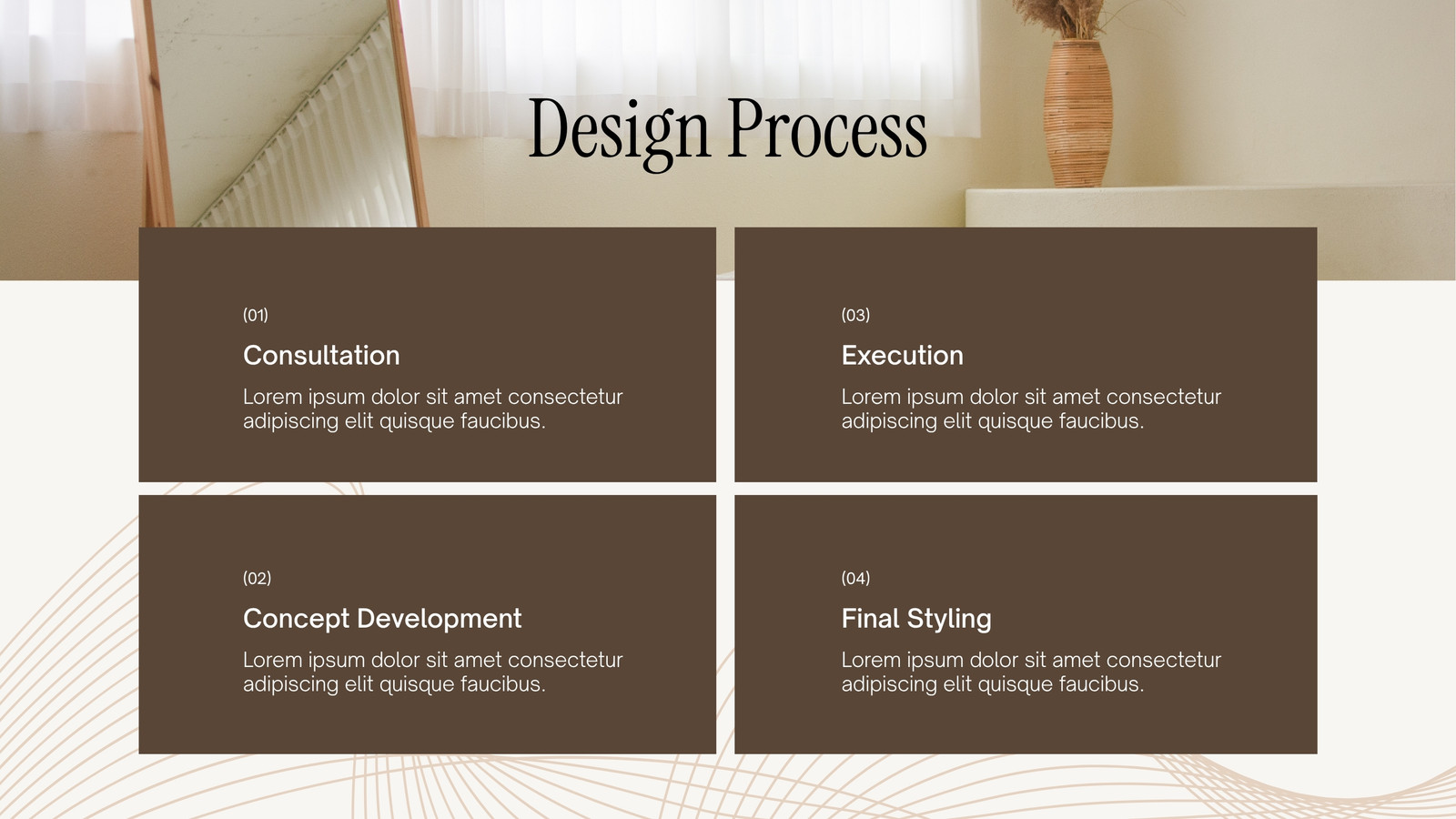 Design Process

(01)
Consultation
Lorem ipsum dolor sit amet consectetur adipiscing elit quisque faucibus.

(02)
Concept Development
Lorem ipsum dolor sit amet consectetur adipiscing elit quisque faucibus.

(03)
Execution
Lorem ipsum dolor sit amet consectetur adipiscing elit quisque faucibus.

(04)
Final Styling
Lorem ipsum dolor sit amet consectetur adipiscing elit quisque faucibus.